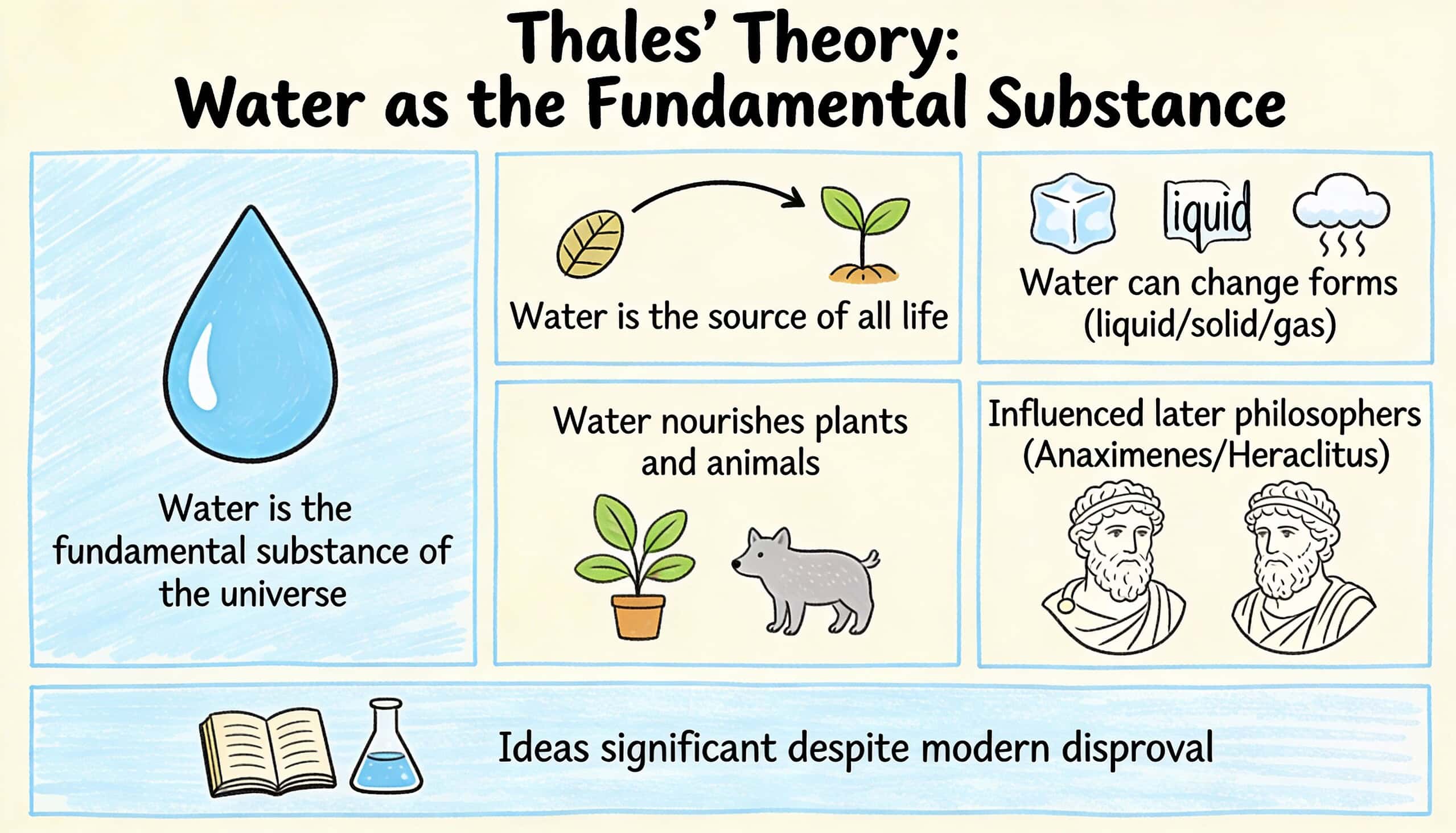 Thales' Theory:
Water as the Fundamental Substance

Water is the fundamental substance of the universe

Water is the source of all life

liquid

Water can change forms (liquid/solid/gas)

Water nourishes plants and animals

Influenced later philosophers (Anaximenes/Heraclitus)

Ideas significant despite modern disproval